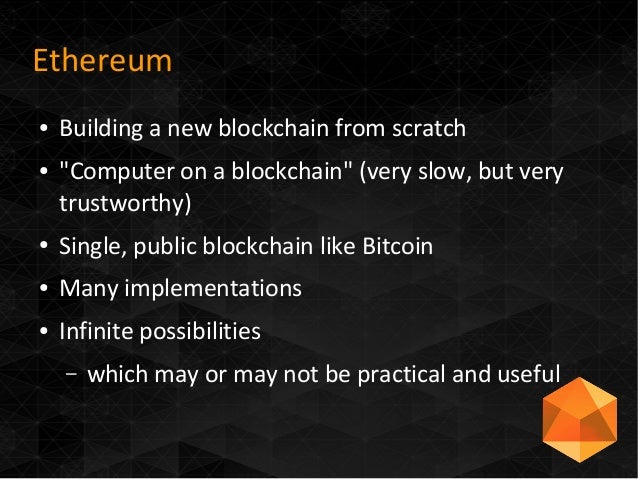 Ethereum

• Building a new blockchain from scratch
• "Computer on a blockchain" (very slow, but very trustworthy)
• Single, public blockchain like Bitcoin
• Many implementations
• Infinite possibilities
– which may or may not be practical and useful